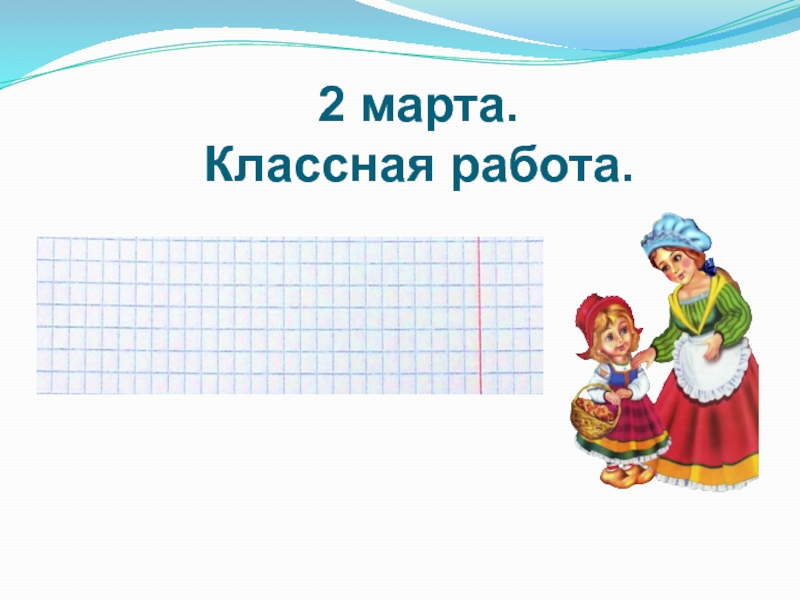 2 марта.
Классная работа.